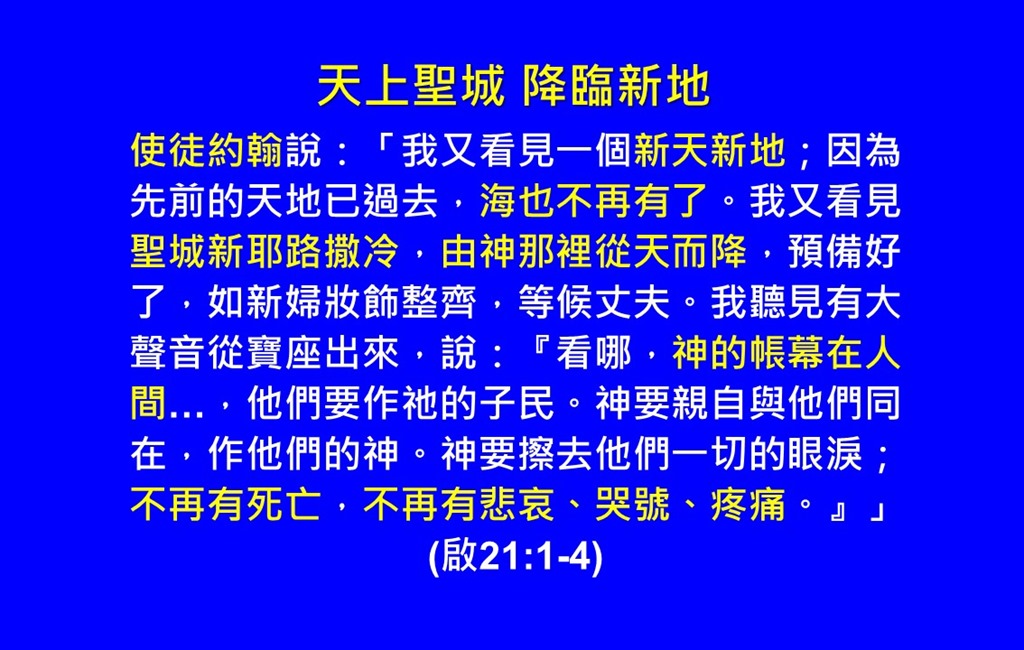 天上聖城 降臨新地

使徒約翰說：「我又看見一個新天新地；因為先前的天地已過去，海也不再有了。我又看見聖城新耶路撒冷，由神那裡從天而降，預備好了，如新婦妝飾整齊，等候丈夫。我聽見有大聲音從寶座出來，說：『看哪，神的帳幕在人間...，他們要作祂的子民。神要親自與他們同在，作他們的神。神要擦去他們一切的眼淚；不再有死亡，不再有悲哀、哭號、疼痛。』」
(啟21:1-4)